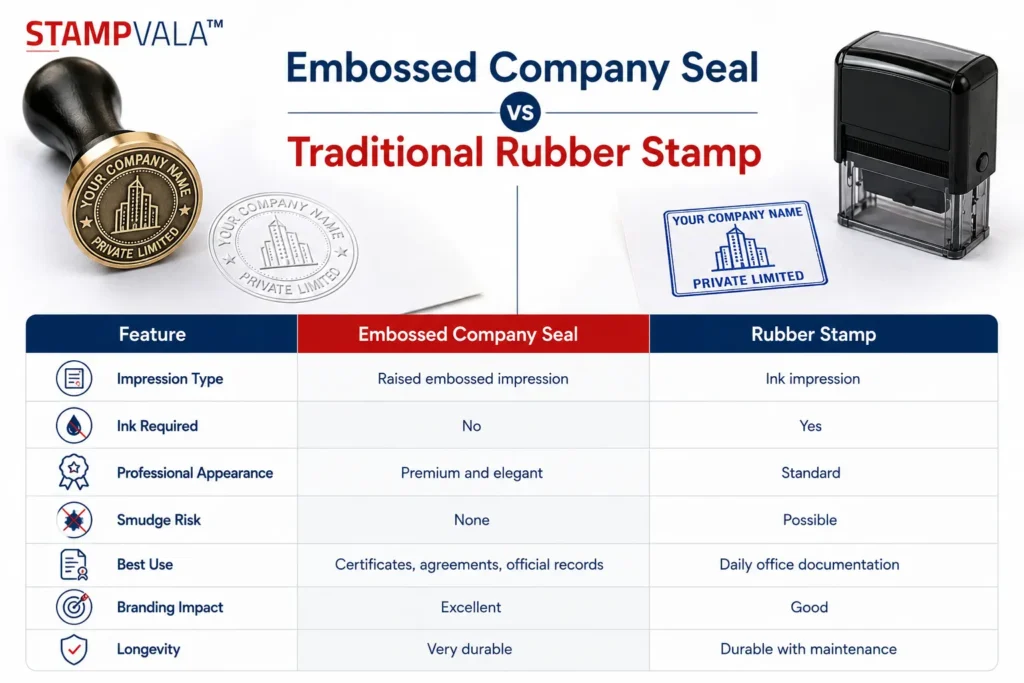 STAMPVALA™

Embossed Company Seal
VS
Traditional Rubber Stamp

YOUR COMPANY NAME
PRIVATE LIMITED

YOUR COMPANY NAME
PRIVATE LIMITED

YOUR COMPANY NAME
PRIVATE LIMITED

| Feature | Embossed Company Seal | Rubber Stamp |
|---|---|---|
| Impression Type | Raised embossed impression | Ink impression |
| Ink Required | No | Yes |
| Professional Appearance | Premium and elegant | Standard |
| Smudge Risk | None | Possible |
| Best Use | Certificates, agreements, official records | Daily office documentation |
| Branding Impact | Excellent | Good |
| Longevity | Very durable | Durable with maintenance |